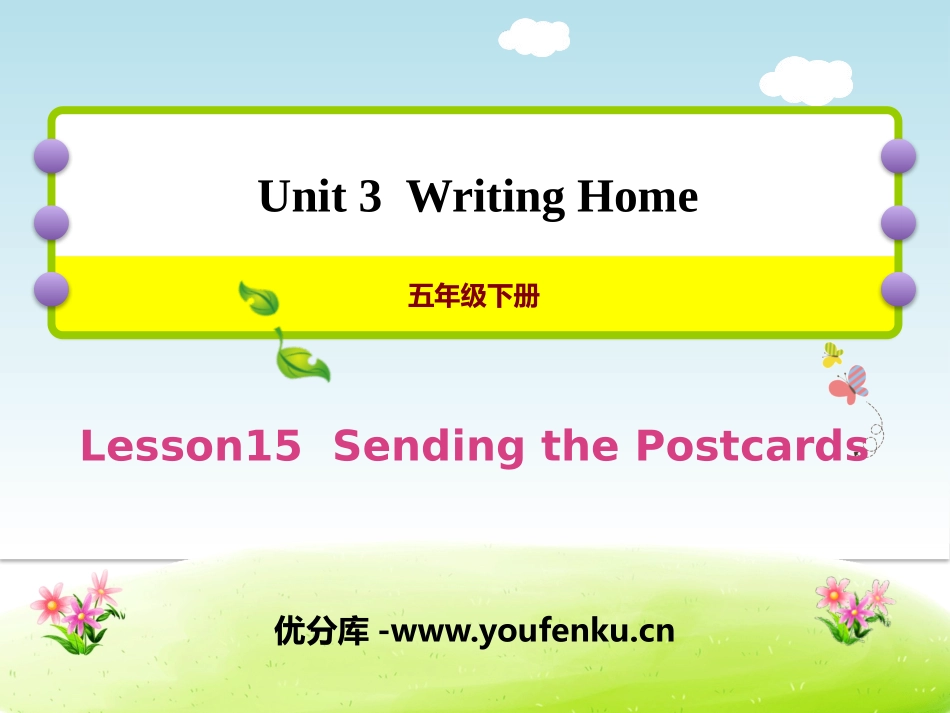 Unit 3 Writing Home

五年级下册

Lesson15 Sending the Postcards

优分库 -www.youfenku.cn